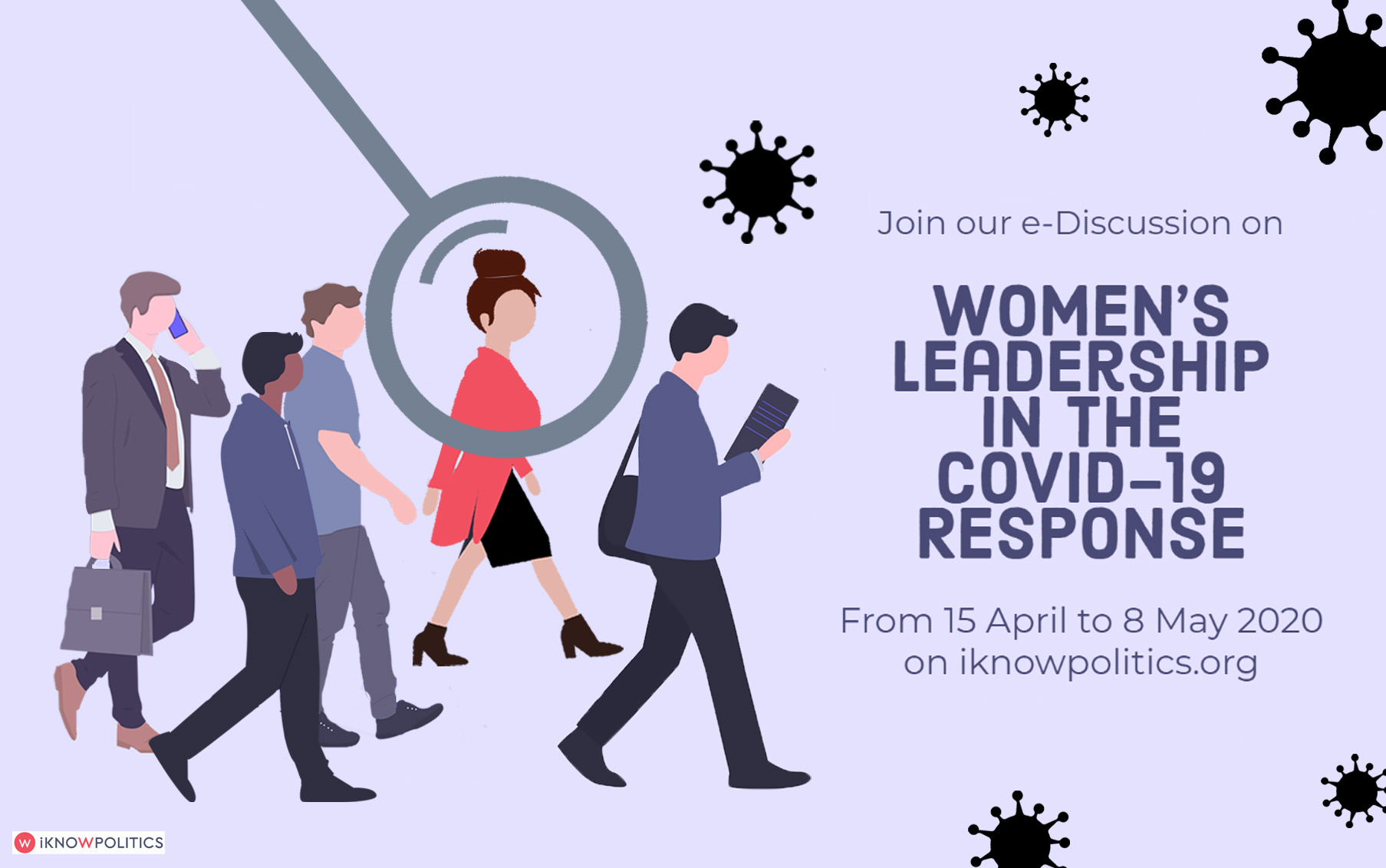 Join our e-Discussion on

WOMEN'S LEADERSHIP IN THE COVID-19 RESPONSE

From 15 April to 8 May 2020 on iknowpolitics.org

W iKNOWPOLITICS